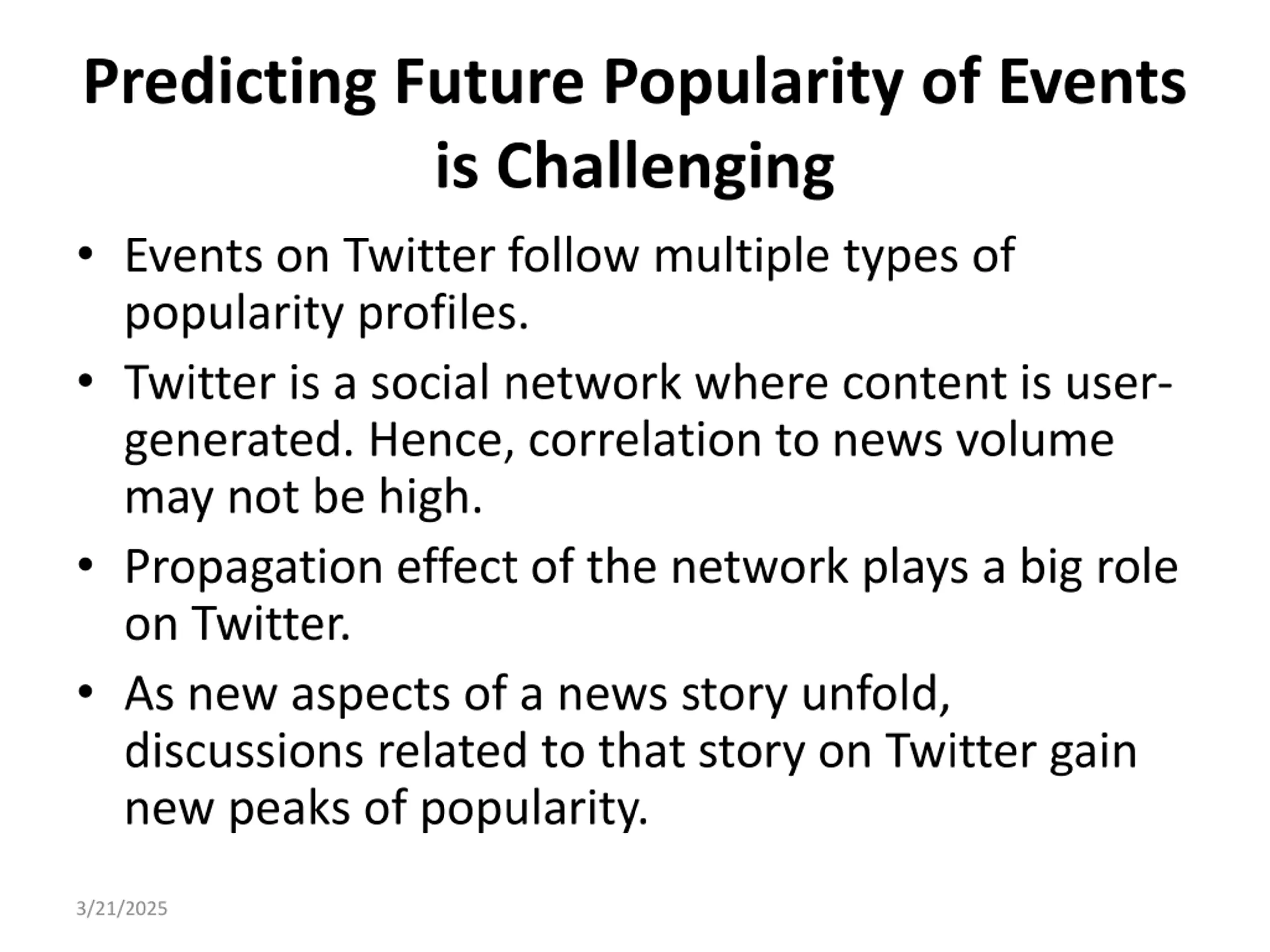 Predicting Future Popularity of Events is Challenging

• Events on Twitter follow multiple types of popularity profiles.

• Twitter is a social network where content is user-generated. Hence, correlation to news volume may not be high.

• Propagation effect of the network plays a big role on Twitter.

• As new aspects of a news story unfold, discussions related to that story on Twitter gain new peaks of popularity.

3/21/2025